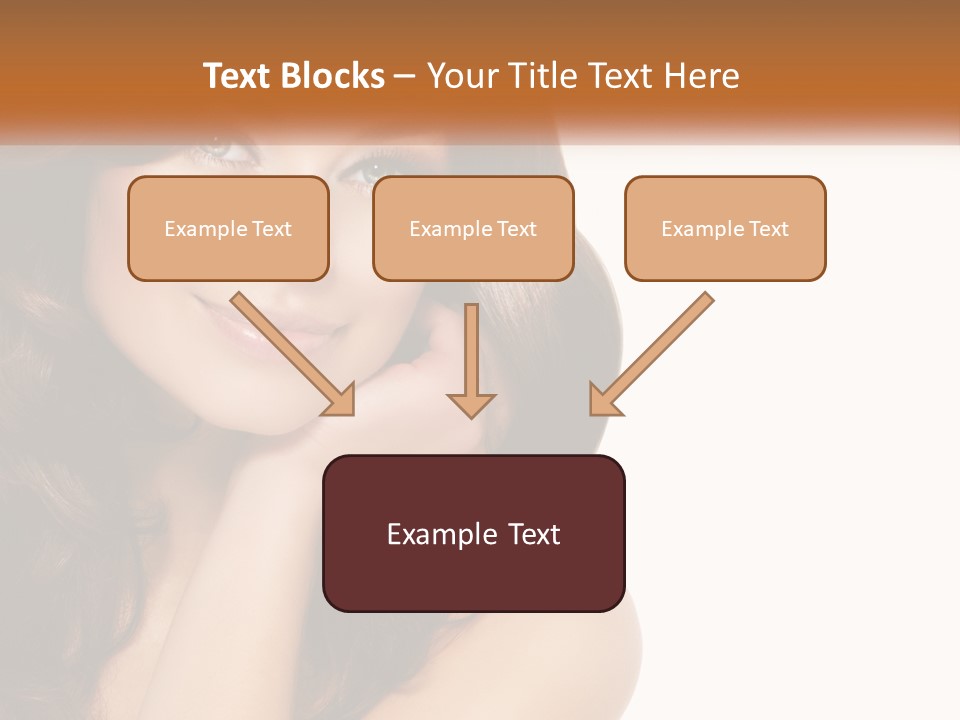 Text Blocks – Your Title Text Here

Example Text

Example Text

Example Text

Example Text